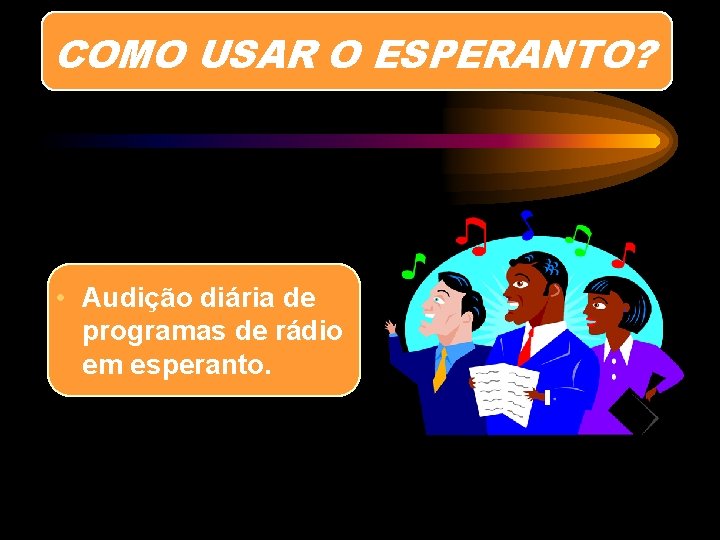 COMO USAR O ESPERANTO?

• Audição diária de programas de rádio em esperanto.